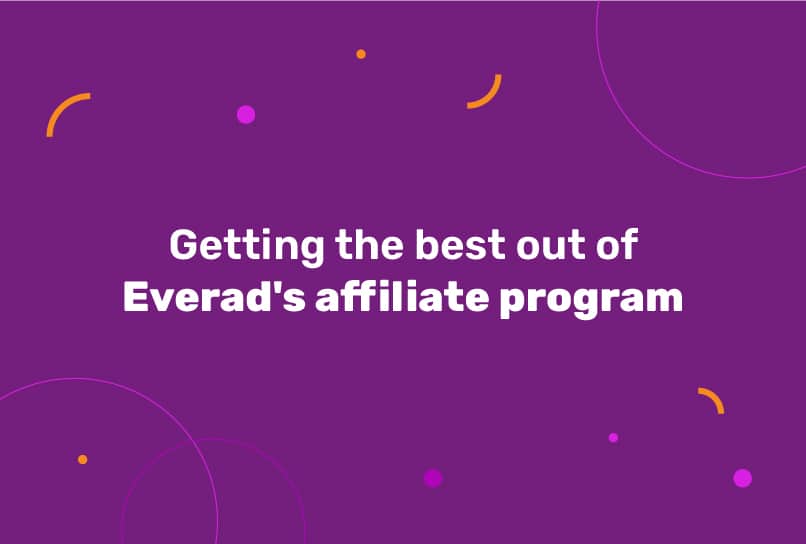 Getting the best out of Everad's affiliate program